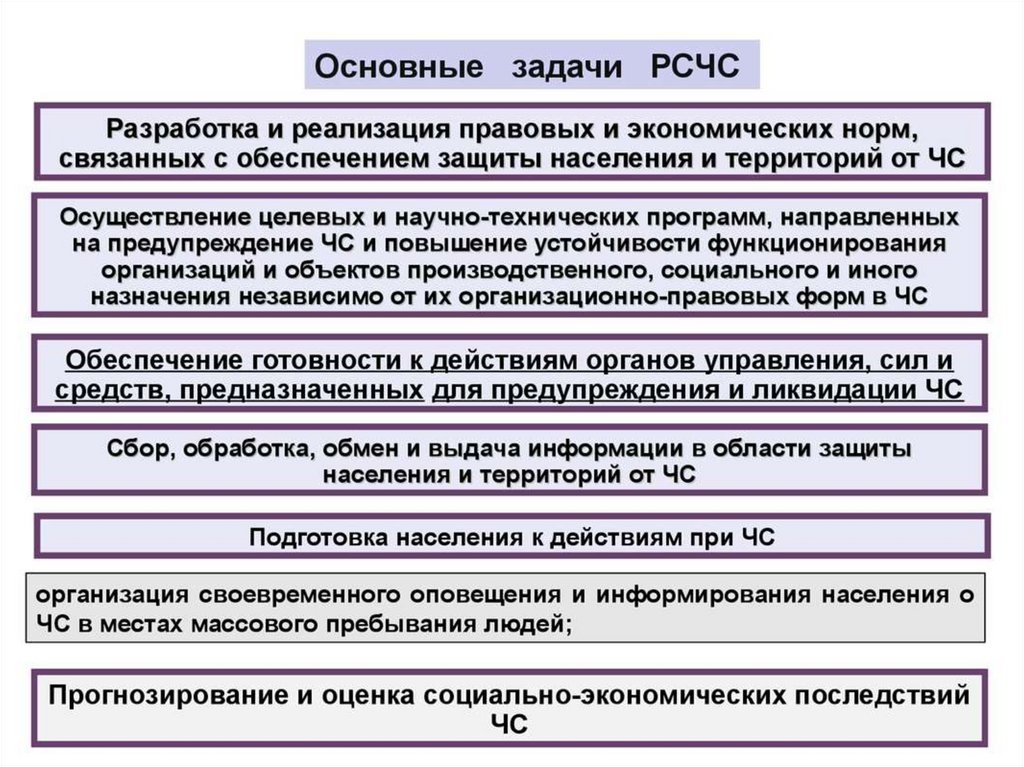 Основные задачи РСЧС

Разработка и реализация правовых и экономических норм, связанных с обеспечением защиты населения и территорий от ЧС

Осуществление целевых и научно-технических программ, направленных на предупреждение ЧС и повышение устойчивости функционирования организаций и объектов производственного, социального и иного назначения независимо от их организационно-правовых форм в ЧС

Обеспечение готовности к действиям органов управления, сил и средств, предназначенных для предупреждения и ликвидации ЧС

Сбор, обработка, обмен и выдача информации в области защиты населения и территорий от ЧС

Подготовка населения к действиям при ЧС

организация своевременного оповещения и информирования населения о ЧС в местах массового пребывания людей;

Прогнозирование и оценка социально-экономических последствий ЧС